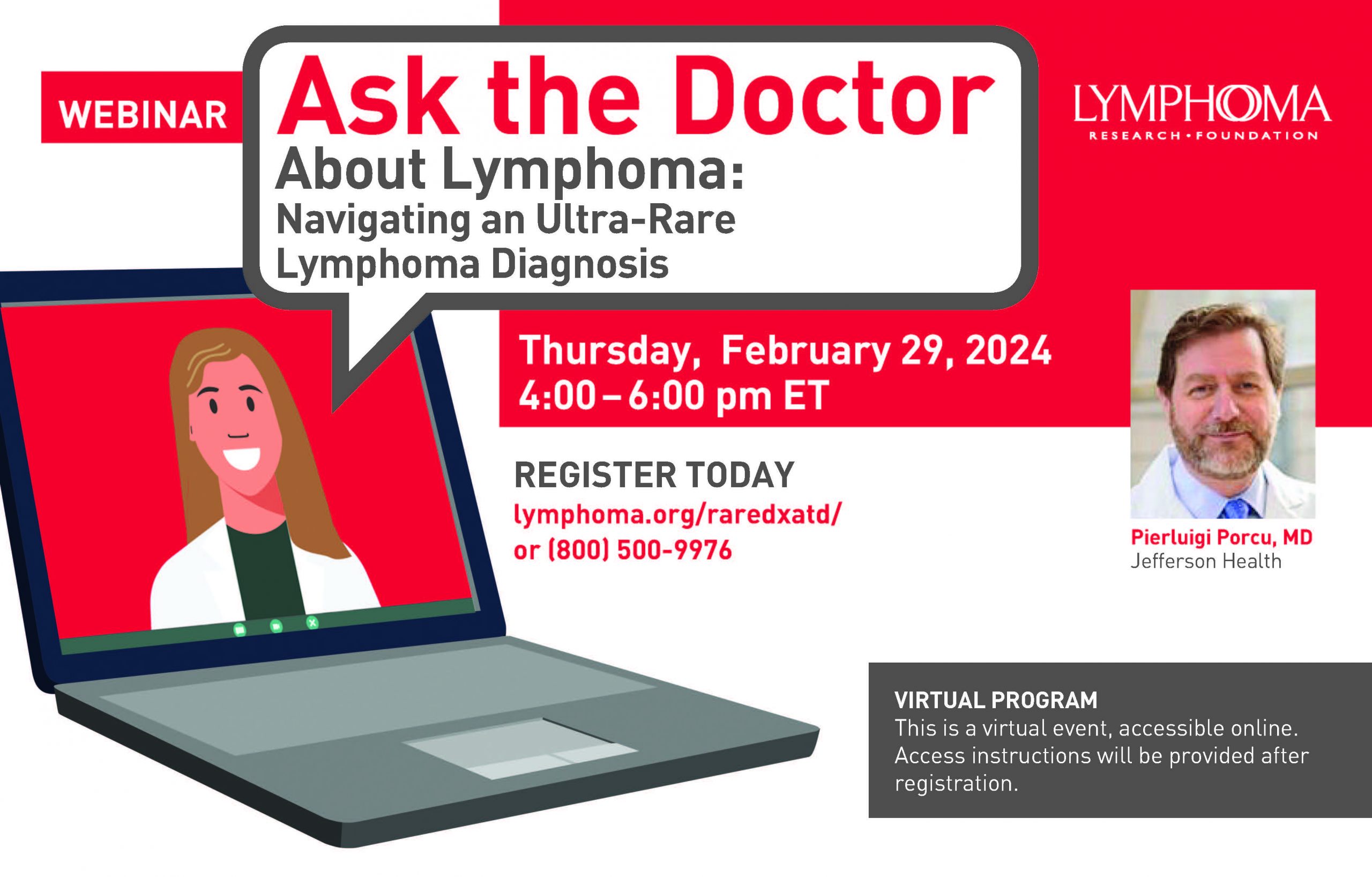 WEBINAR

Ask the Doctor
About Lymphoma:
Navigating an Ultra-Rare Lymphoma Diagnosis

LYMPHOMA
RESEARCH • FOUNDATION

Thursday, February 29, 2024
4:00 – 6:00 pm ET

REGISTER TODAY
lymphoma.org/raredxatd/
or (800) 500-9976

Pierluigi Porcu, MD
Jefferson Health

VIRTUAL PROGRAM
This is a virtual event, accessible online. Access instructions will be provided after registration.